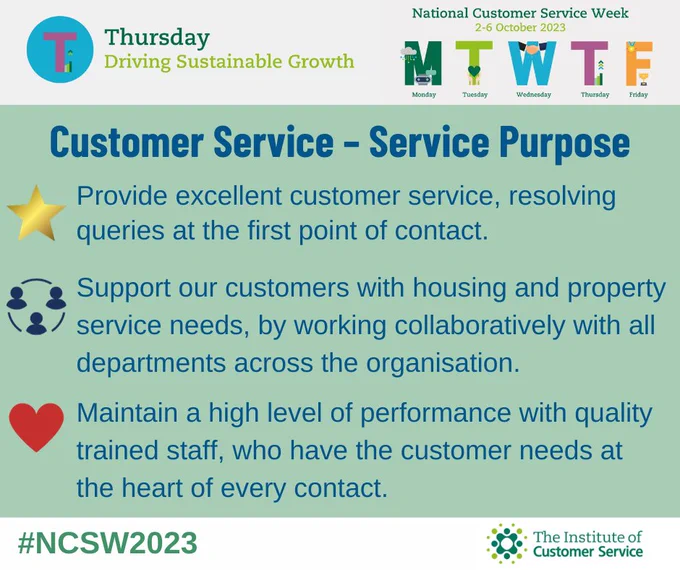 T

Thursday
Driving Sustainable Growth

National Customer Service Week
2-6 October 2023

M T W T F

Monday Tuesday Wednesday Thursday Friday

Customer Service – Service Purpose

Provide excellent customer service, resolving queries at the first point of contact.

Support our customers with housing and property service needs, by working collaboratively with all departments across the organisation.

Maintain a high level of performance with quality trained staff, who have the customer needs at the heart of every contact.

#NCSW2023

The Institute of Customer Service